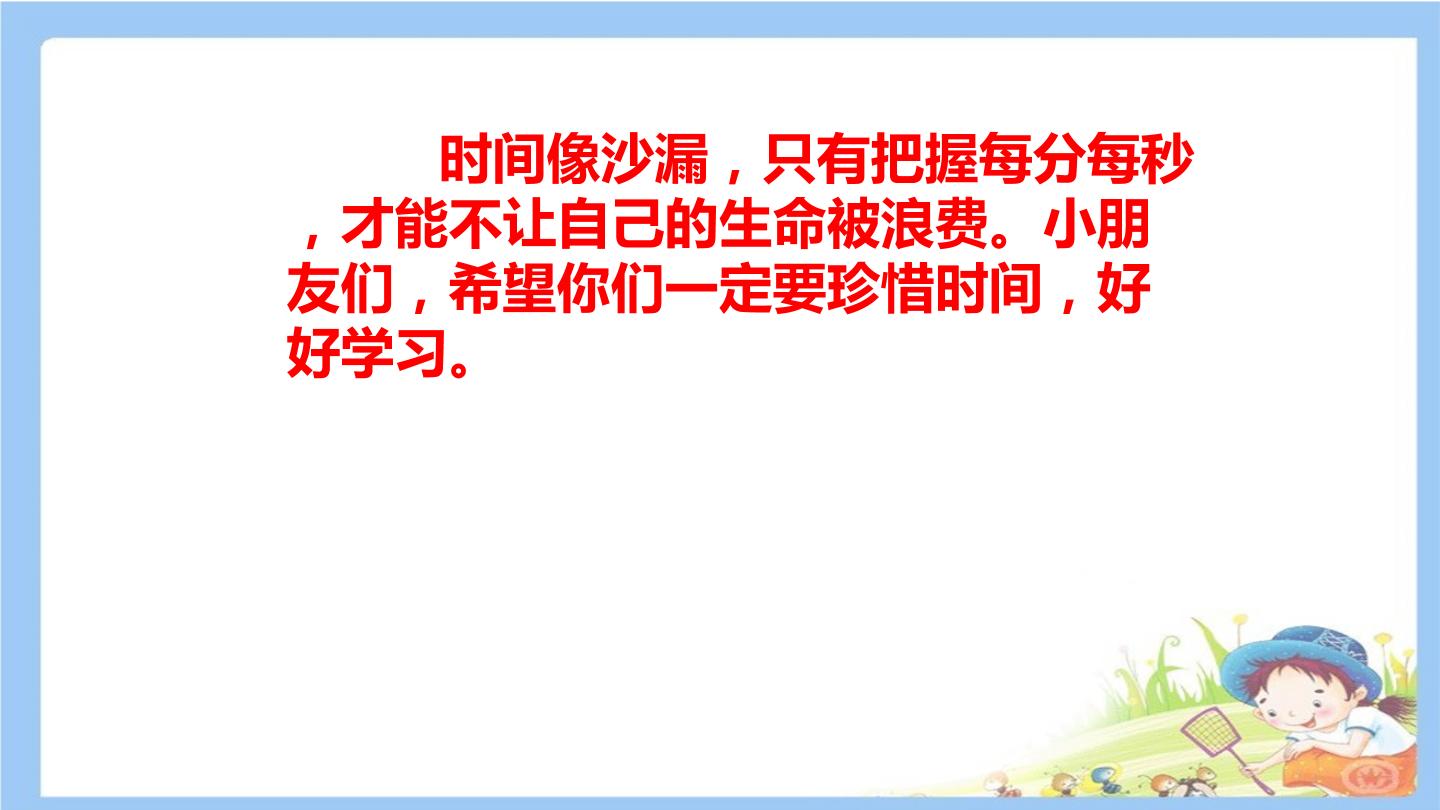 时间像沙漏，只有把握每分每秒，才能不让自己的生命被浪费。小朋友们，希望你们一定要珍惜时间，好好学习。